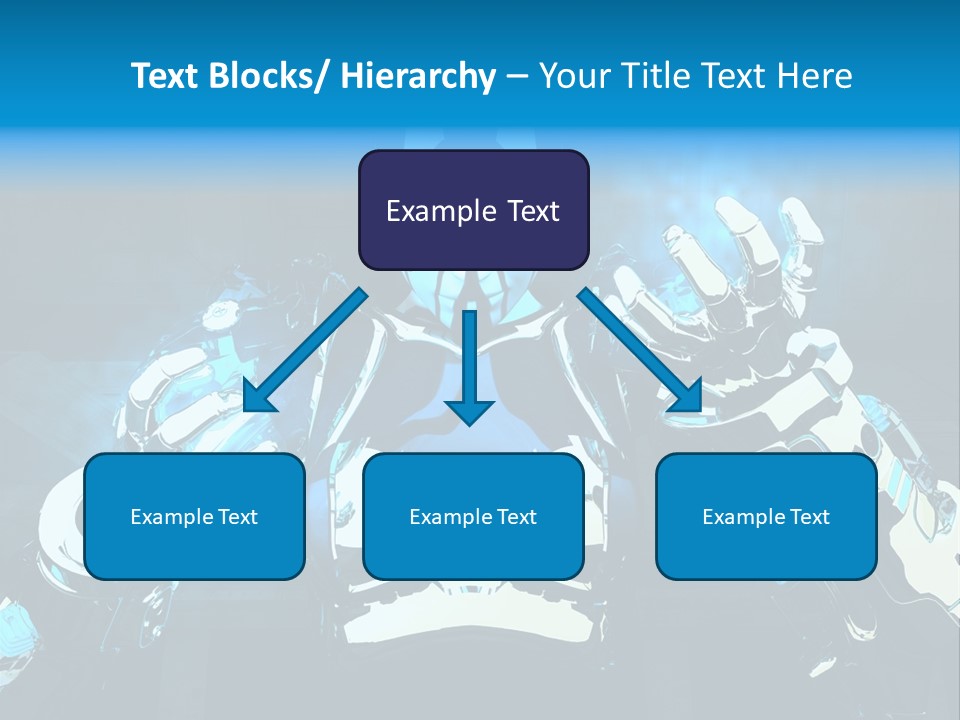 Text Blocks/ Hierarchy – Your Title Text Here

Example Text

Example Text

Example Text

Example Text